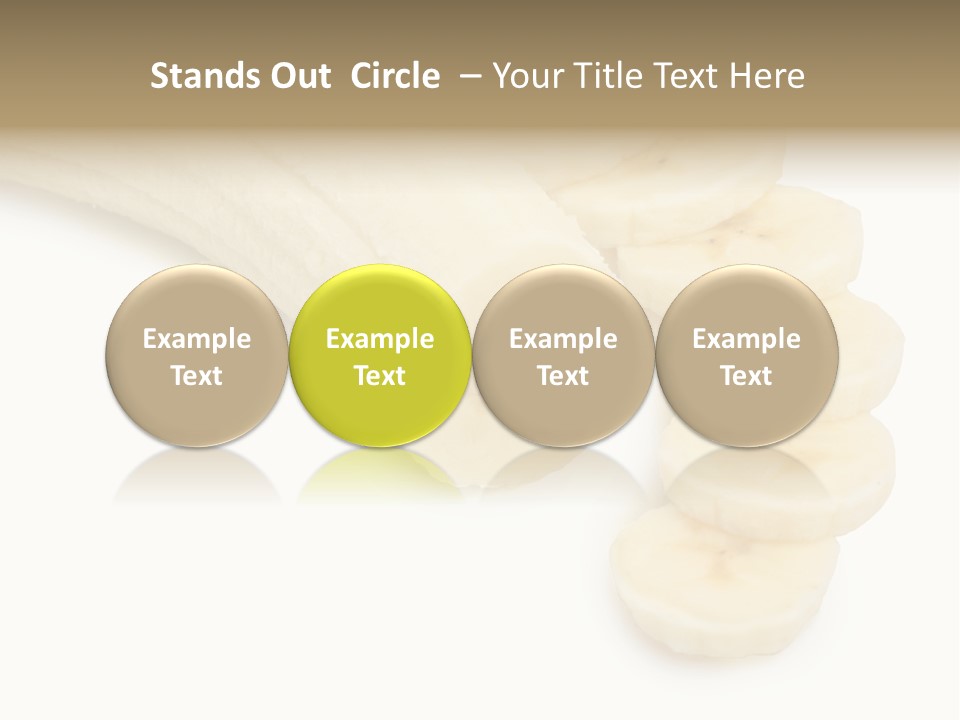 Stands Out Circle – Your Title Text Here

Example Text

Example Text

Example Text

Example Text